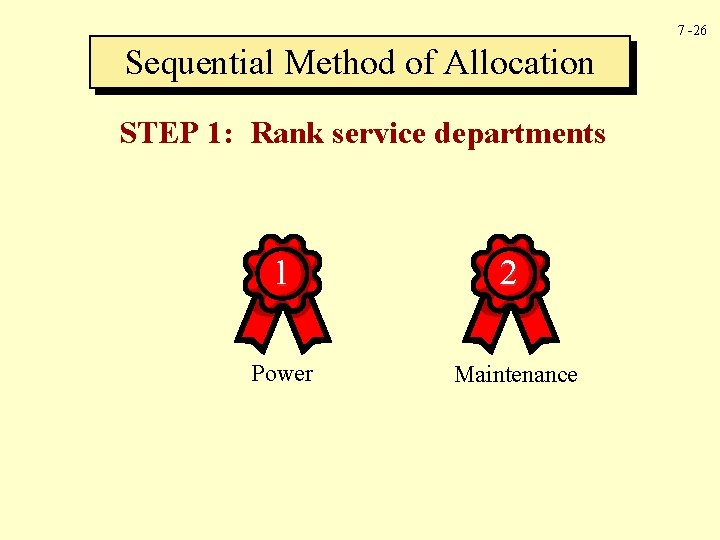 7 -26

Sequential Method of Allocation

STEP 1: Rank service departments

1

Power

2

Maintenance